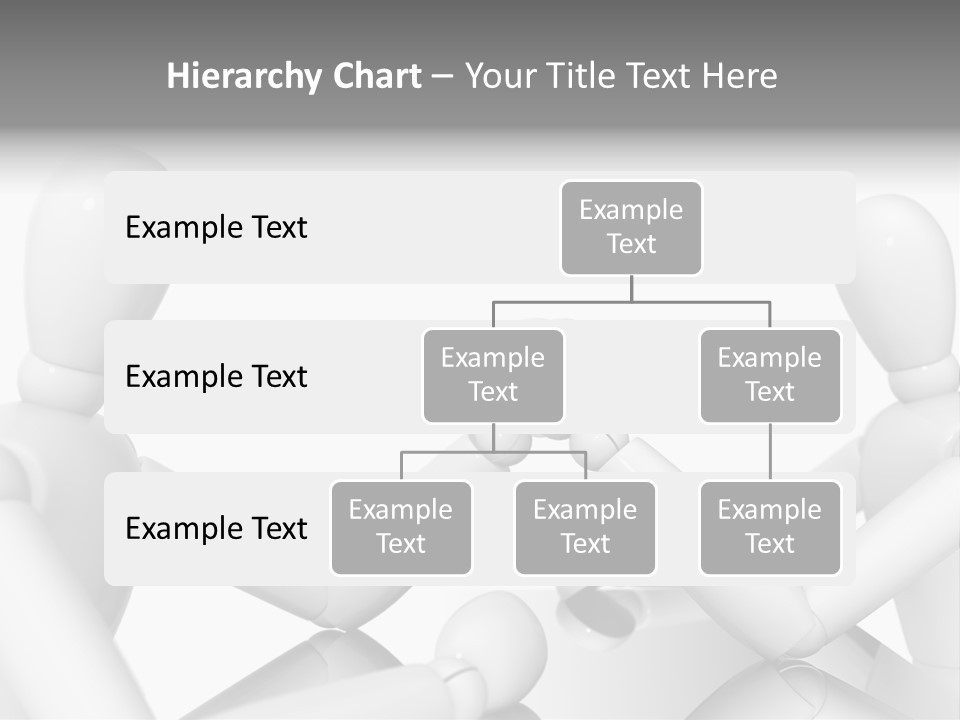 Hierarchy Chart – Your Title Text Here

Example Text

Example Text

Example Text

Example Text

Example Text

Example Text

Example Text

Example Text

Example Text